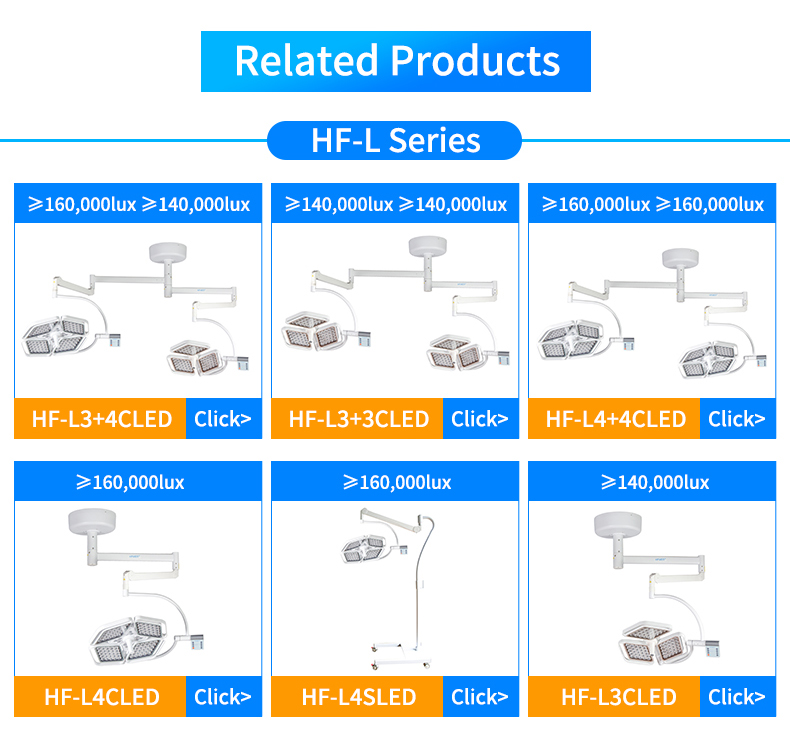 Related Products

HF-L Series

≥160,000lux ≥140,000lux

HF-L3+4CLED Click>

≥140,000lux ≥140,000lux

HF-L3+3CLED Click>

≥160,000lux ≥160,000lux

HF-L4+4CLED Click>

≥160,000lux

HF-L4CLED Click>

≥160,000lux

HF-L4SLED Click>

≥140,000lux

HF-L3CLED Click>